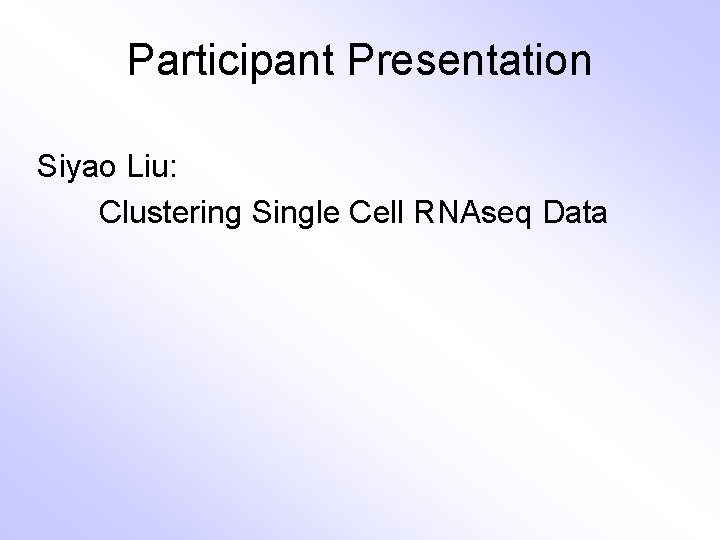 Participant Presentation

Siyao Liu:

Clustering Single Cell RNAseq Data